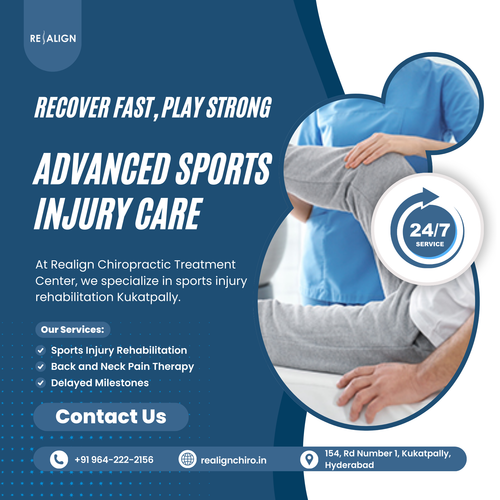 REALIGN

RECOVER FAST, PLAY STRONG

ADVANCED SPORTS INJURY CARE

24/7
SERVICE

At Realign Chiropractic Treatment Center, we specialize in sports injury rehabilitation Kukatpally.

Our Services:

Sports Injury Rehabilitation
Back and Neck Pain Therapy
Delayed Milestones

Contact Us

+91 964-222-2156
realignchiro.in
154, Rd Number 1, Kukatpally, Hyderabad